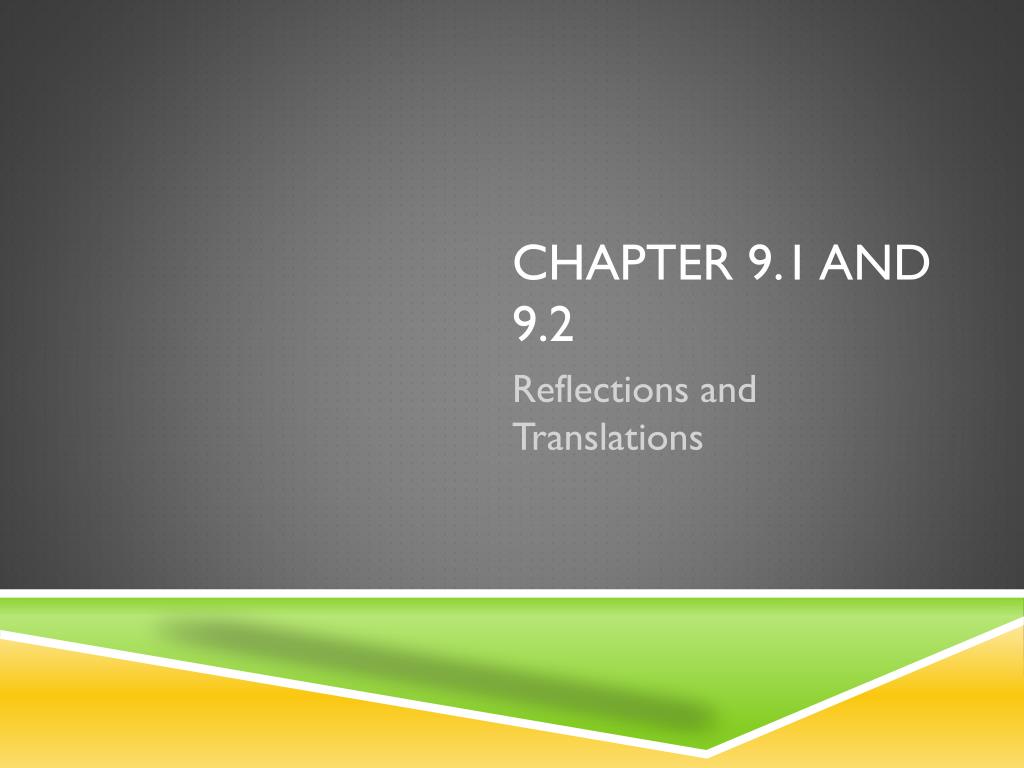 CHAPTER 9.1 AND 9.2

Reflections and Translations